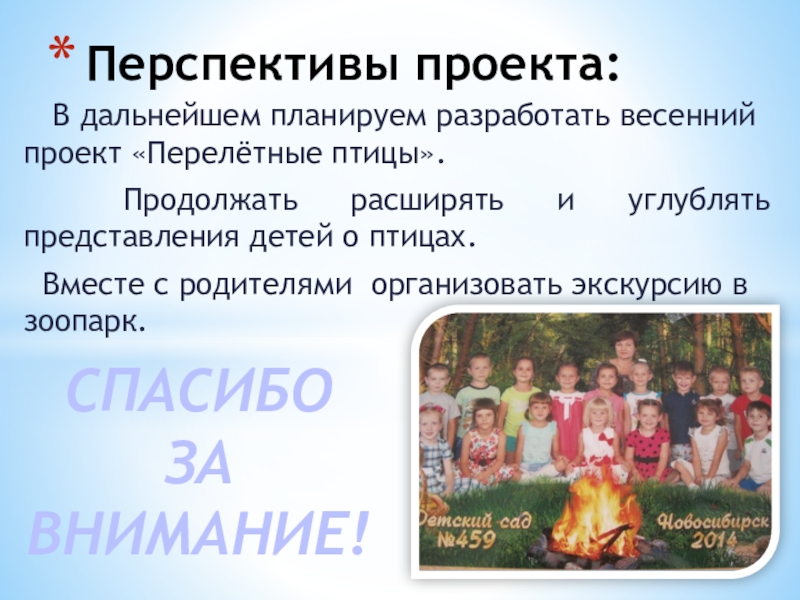 * Перспективы проекта:

В дальнейшем планируем разработать весенний проект «Перелётные птицы».

Продолжать расширять и углублять представления детей о птицах.

Вместе с родителями организовать экскурсию в зоопарк.

СПАСИБО ЗА ВНИМАНИЕ!

Детский сад №459

Новосибирск 2014